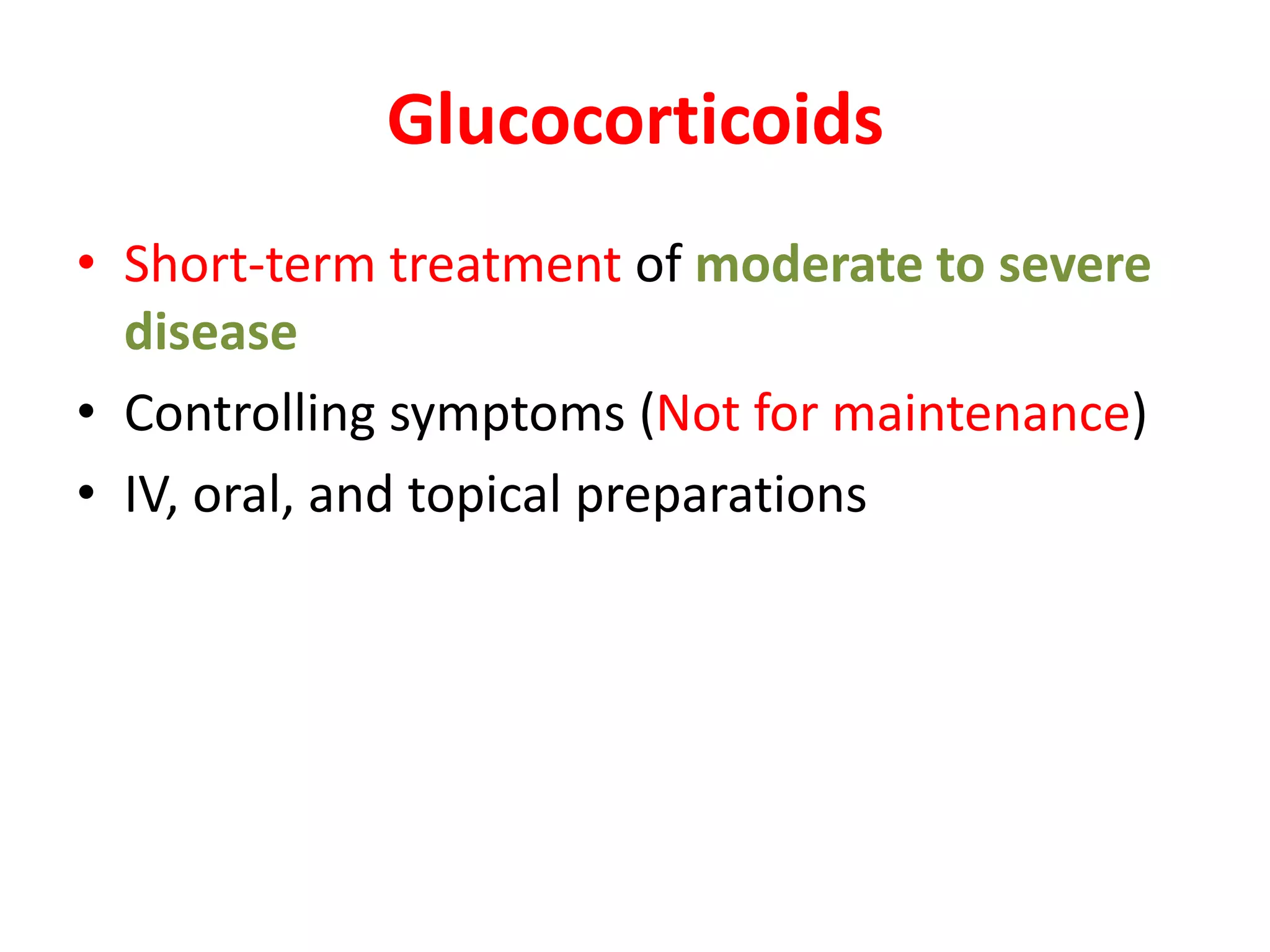 Glucocorticoids

• Short-term treatment of moderate to severe disease
• Controlling symptoms (Not for maintenance)
• IV, oral, and topical preparations